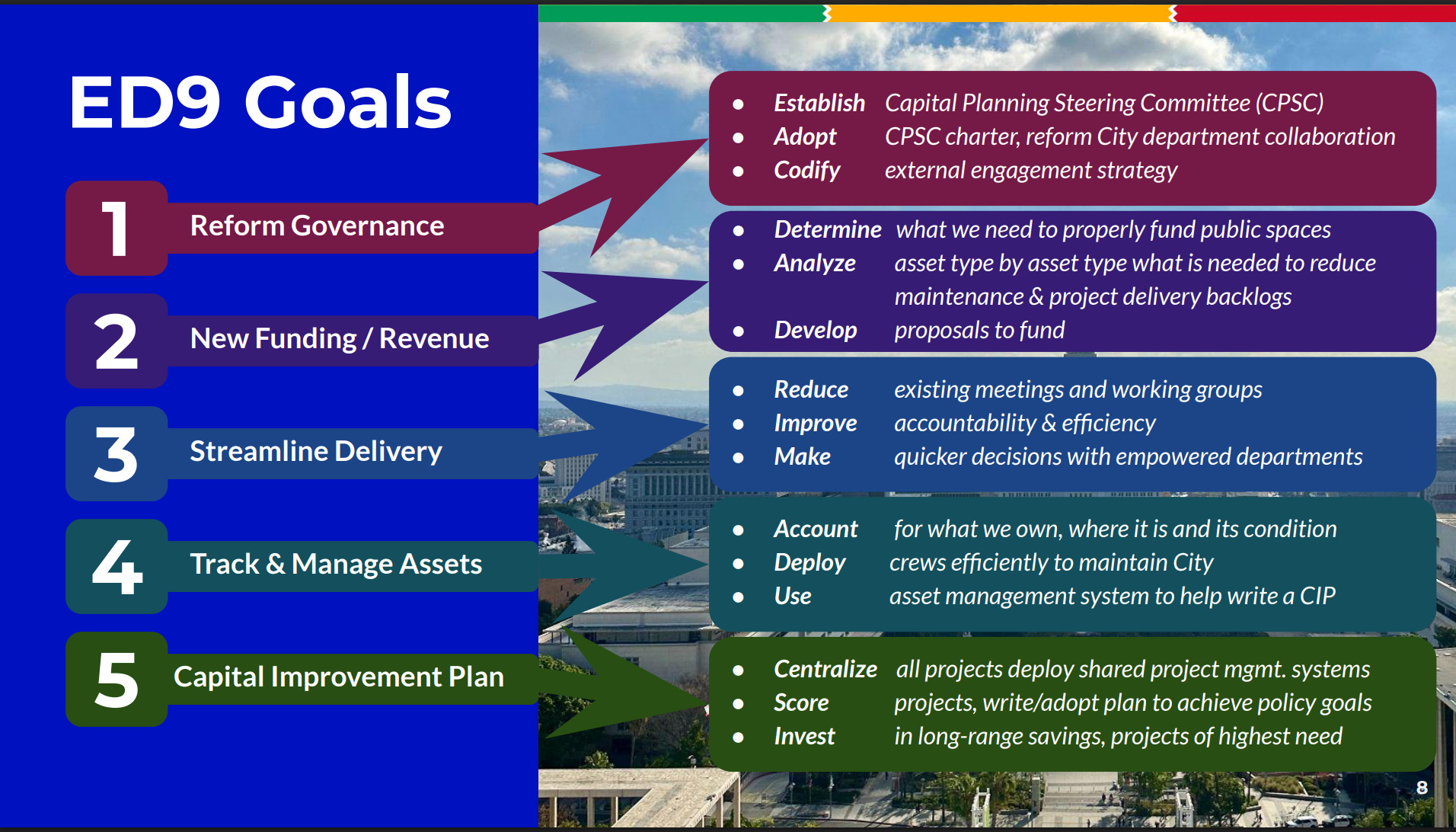 ED9 Goals

1 Reform Governance

2 New Funding / Revenue

3 Streamline Delivery

4 Track & Manage Assets

5 Capital Improvement Plan

- Establish Capital Planning Steering Committee (CPSC)
- Adopt CPSC charter, reform City department collaboration
- Codify external engagement strategy

- Determine what we need to properly fund public spaces
- Analyze asset type by asset type what is needed to reduce maintenance & project delivery backlogs
- Develop proposals to fund

- Reduce existing meetings and working groups
- Improve accountability & efficiency
- Make quicker decisions with empowered departments

- Account for what we own, where it is and its condition
- Deploy crews efficiently to maintain City
- Use asset management system to help write a CIP

- Centralize all projects deploy shared project mgmt. systems
- Score projects, write/adopt plan to achieve policy goals
- Invest in long-range savings, projects of highest need

8